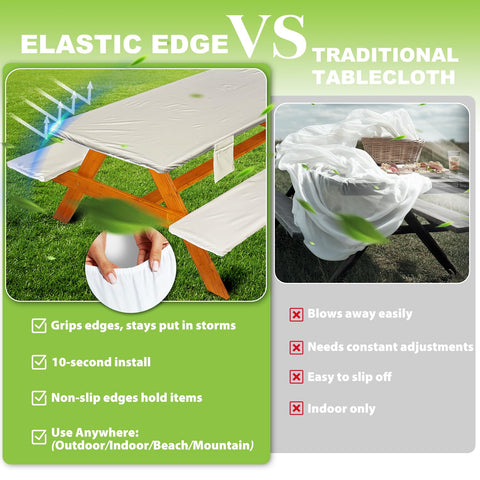 ELASTIC EDGE VS TRADITIONAL TABLECLOTH

Grips edges, stays put in storms

10-second install

Non-slip edges hold items

Use Anywhere: (Outdoor/Indoor/Beach/Mountain)

Blows away easily

Needs constant adjustments

Easy to slip off

Indoor only